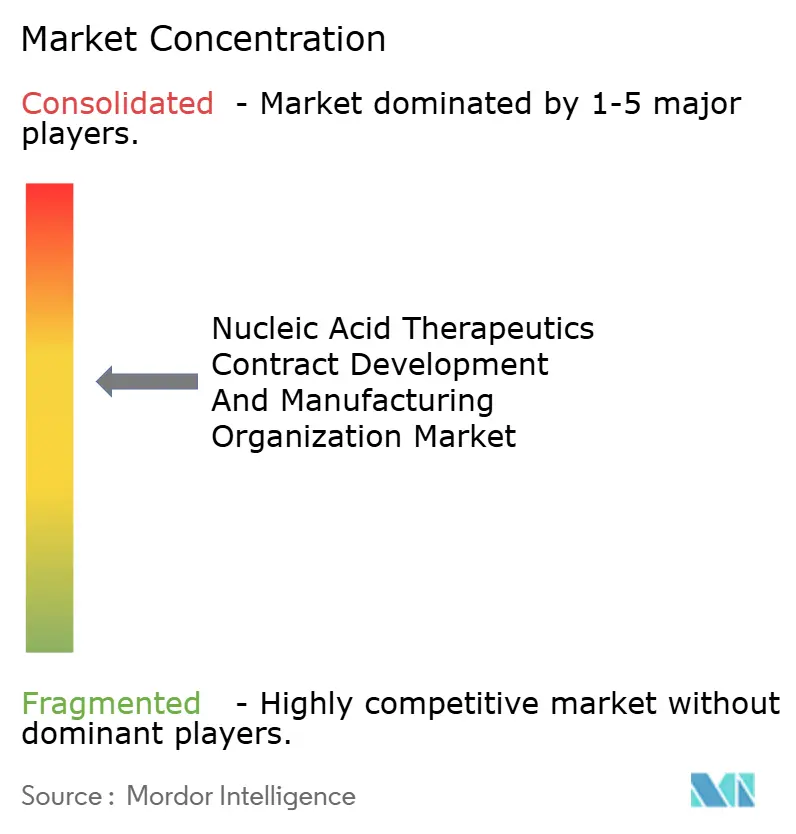 Market Concentration

Consolidated - Market dominated by 1-5 major players.

Nucleic Acid Therapeutics Contract Development And Manufacturing Organization Market

Fragmented - Highly competitive market without dominant players.

Source : Mordor Intelligence